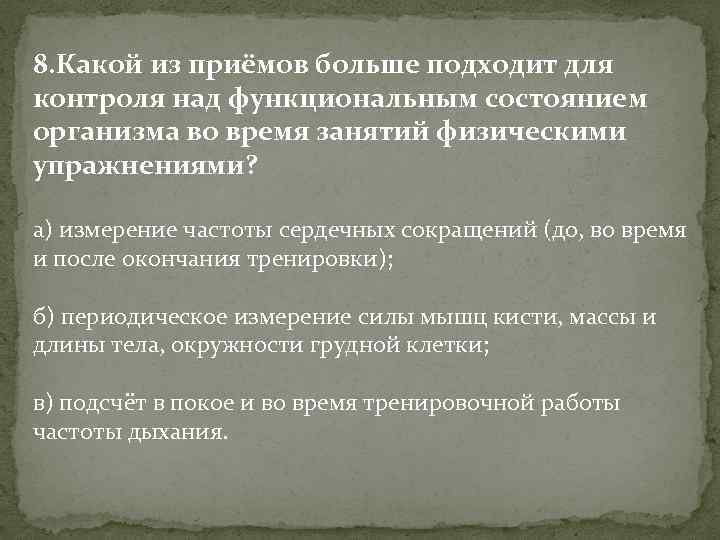 8.Какой из приёмов больше подходит для контроля над функциональным состоянием организма во время занятий физическими упражнениями?

а) измерение частоты сердечных сокращений (до, во время и после окончания тренировки);

б) периодическое измерение силы мышц кисти, массы и длины тела, окружности грудной клетки;

в) подсчёт в покое и во время тренировочной работы частоты дыхания.